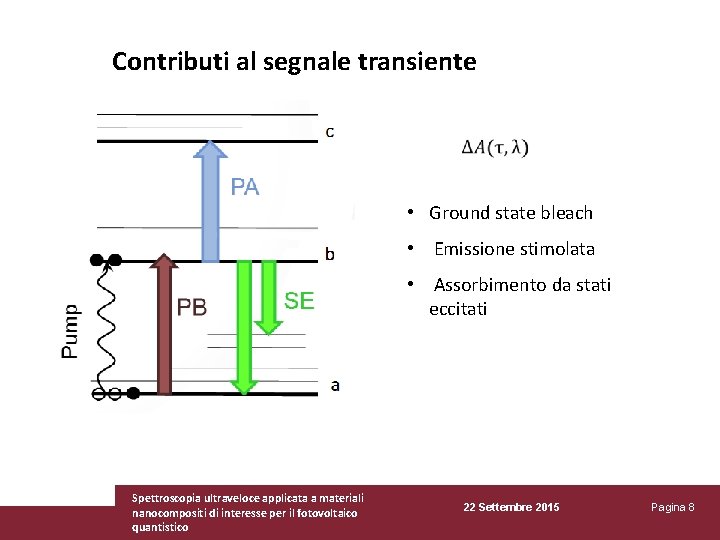 Contributi al segnale transiente

c

PA

b

PB

SE

Pump

a

$\Delta A(\tau, \lambda)$

• Ground state bleach

• Emissione stimolata

• Assorbimento da stati eccitati

Spettroscopia ultraveloce applicata a materiali nanocompositi di interesse per il fotovoltaico quantistico

22 Settembre 2015

Pagina 8